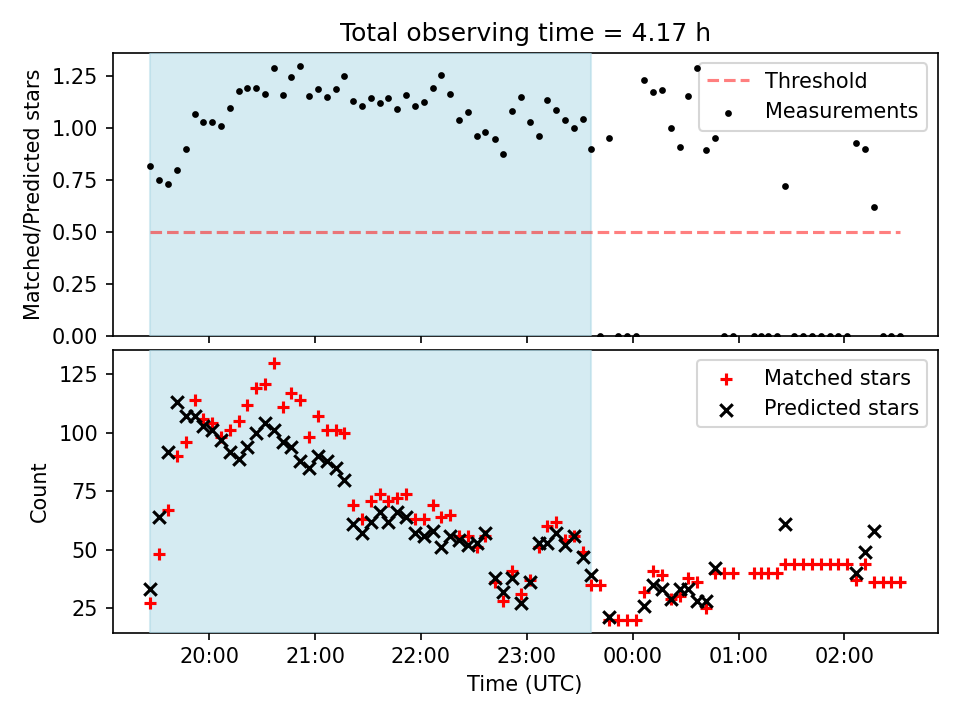 Total observing time = 4.17 h

Matched/Predicted stars

1.25
1.00
0.75
0.50
0.25
0.00

Threshold
Measurements

Count

125
100
75
50
25

Matched stars
Predicted stars

20:00
21:00
22:00
23:00
00:00
01:00
02:00

Time (UTC)